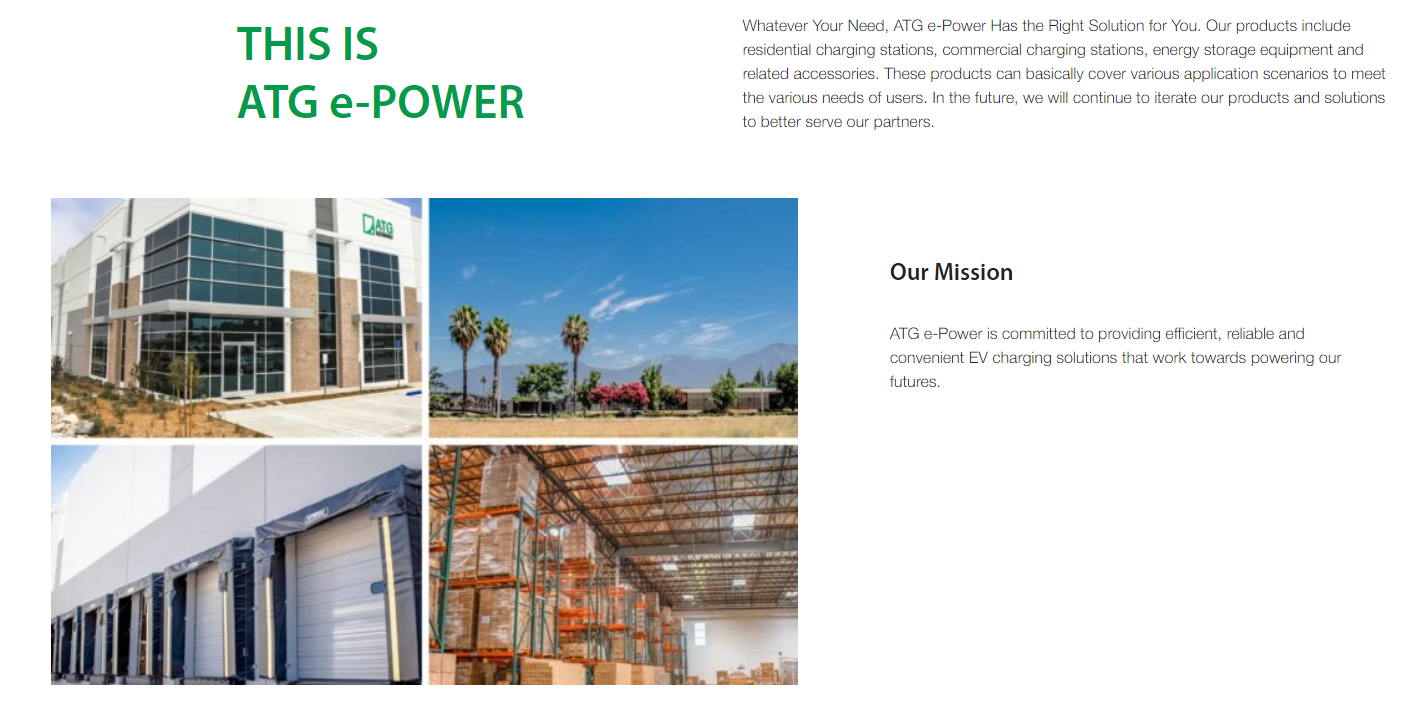 THIS IS
ATG e-POWER

Whatever Your Need, ATG e-Power Has the Right Solution for You. Our products include residential charging stations, commercial charging stations, energy storage equipment and related accessories. These products can basically cover various application scenarios to meet the various needs of users. In the future, we will continue to iterate our products and solutions to better serve our partners.

ATG

Our Mission

ATG e-Power is committed to providing efficient, reliable and convenient EV charging solutions that work towards powering our futures.